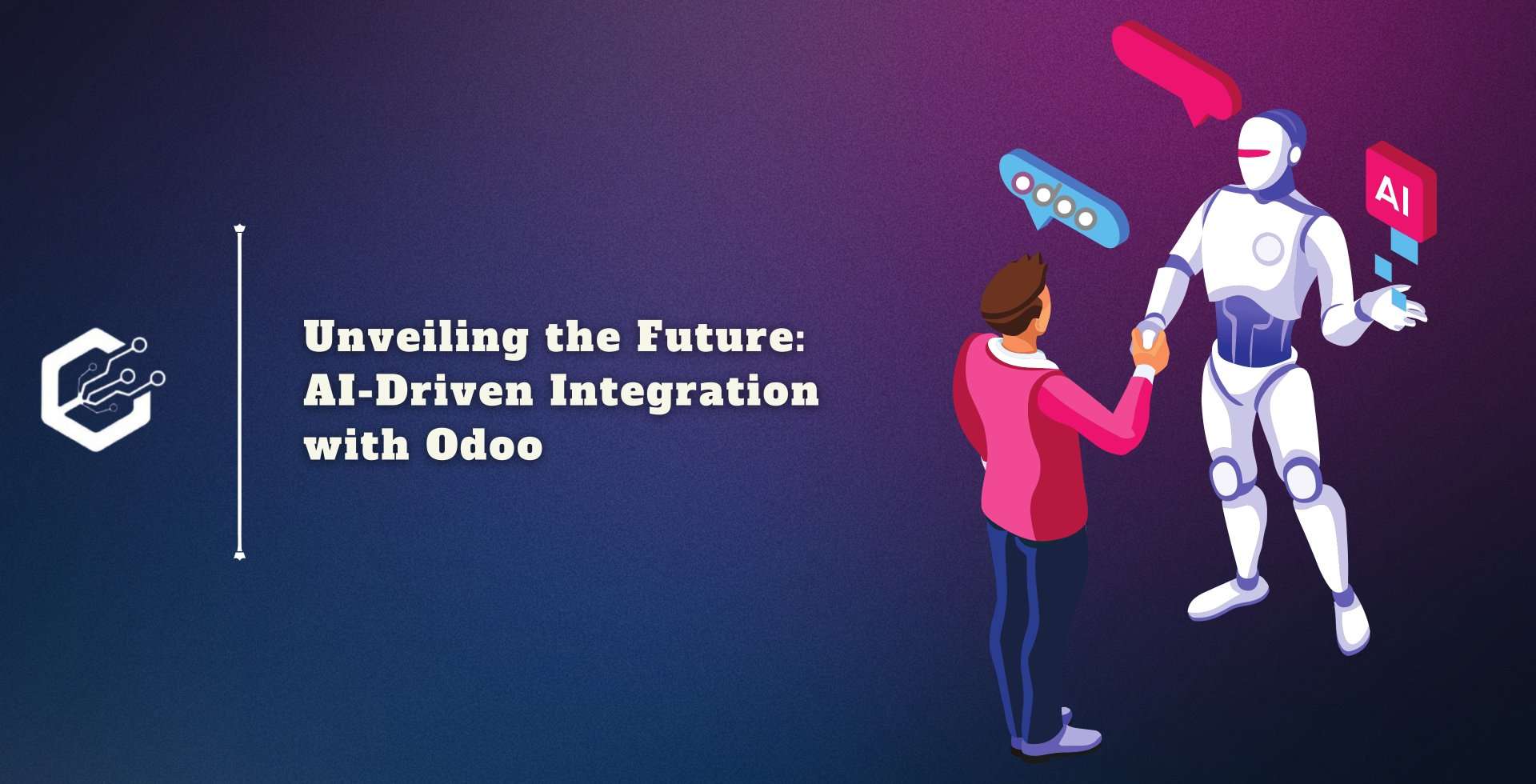 Unveiling the Future: AI-Driven Integration with Odoo

odoo

AI